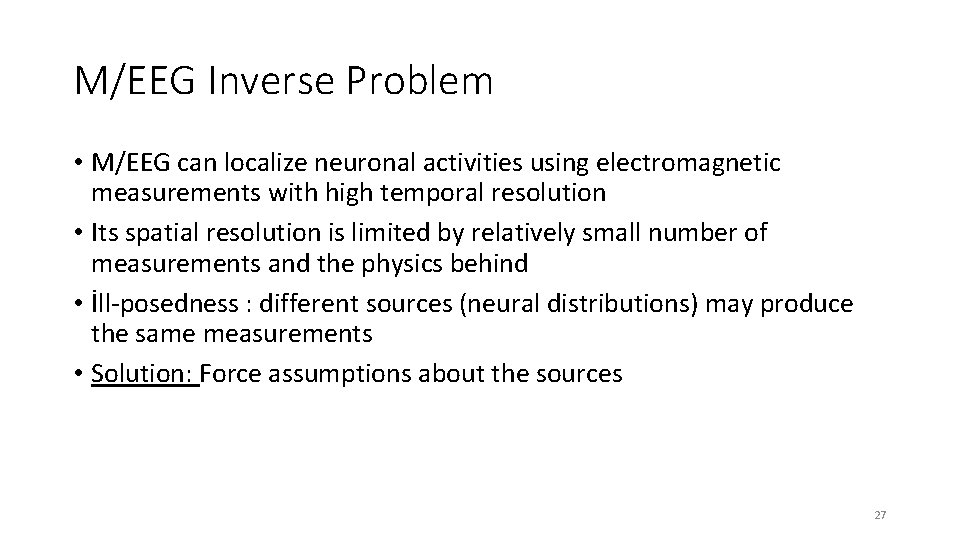 M/EEG Inverse Problem

• M/EEG can localize neuronal activities using electromagnetic measurements with high temporal resolution
• Its spatial resolution is limited by relatively small number of measurements and the physics behind
• İll-posedness : different sources (neural distributions) may produce the same measurements
• Solution: Force assumptions about the sources

27